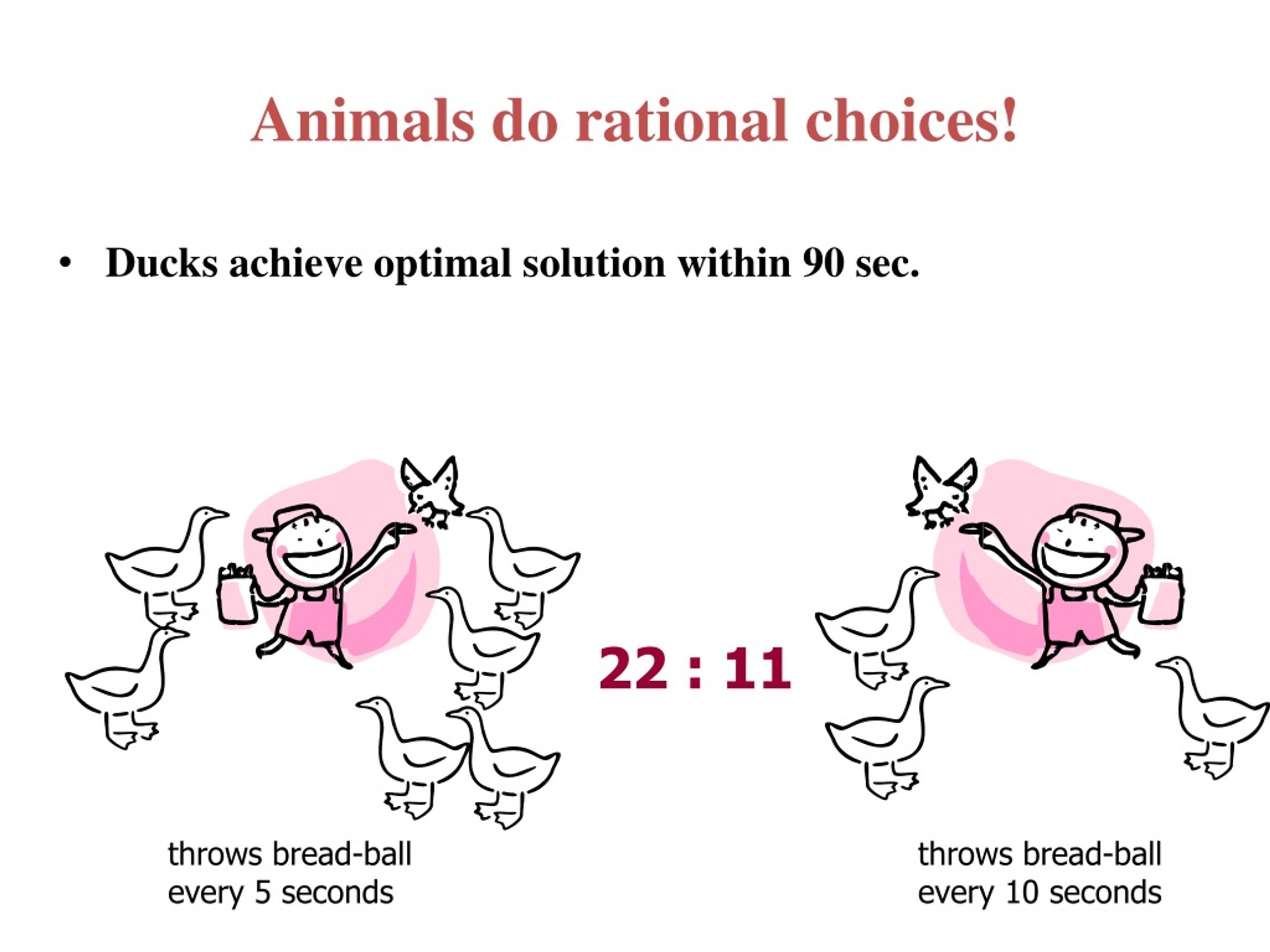 Animals do rational choices!

• Ducks achieve optimal solution within 90 sec.

22 : 11

throws bread-ball every 5 seconds

throws bread-ball every 10 seconds